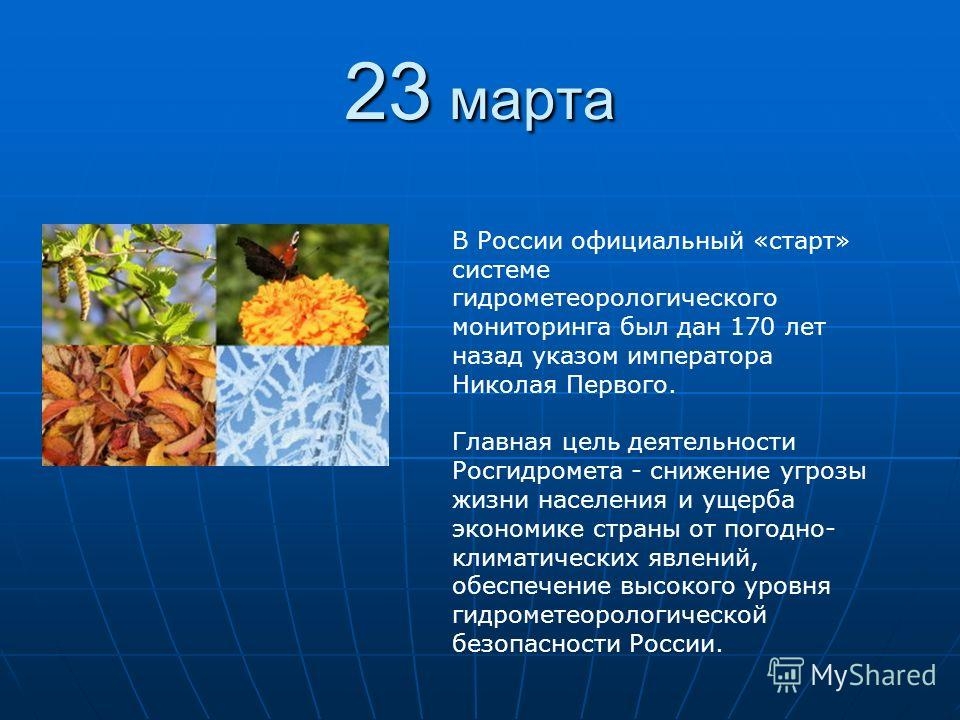 23 марта

В России официальный «старт» системе гидрометеорологического мониторинга был дан 170 лет назад указом императора Николая Первого.

Главная цель деятельности Росгидромета - снижение угрозы жизни населения и ущерба экономике страны от погодно-климатических явлений, обеспечение высокого уровня гидрометеорологической безопасности России.

MyShared